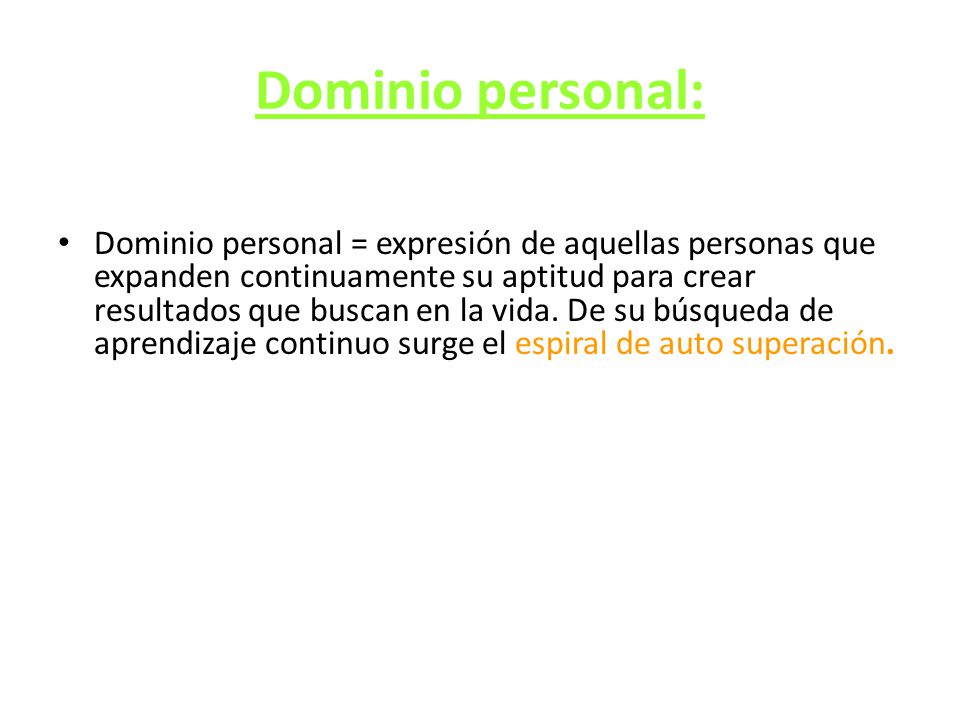 Dominio personal:

• Dominio personal = expresión de aquellas personas que expanden continuamente su aptitud para crear resultados que buscan en la vida. De su búsqueda de aprendizaje continuo surge el espiral de auto superación.